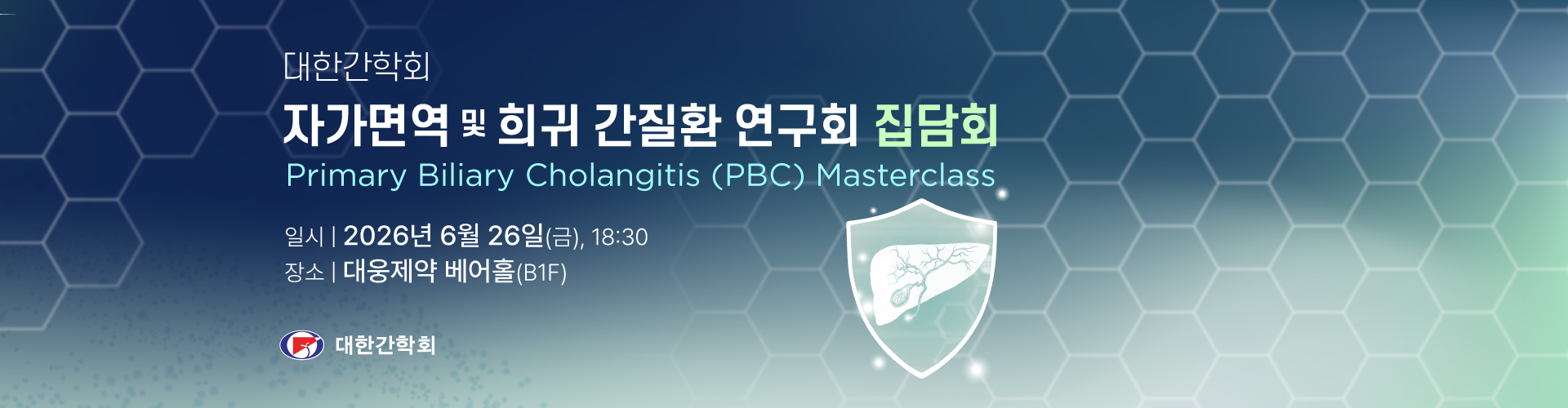 대한간학회

자가면역 및 희귀 간질환 연구회 집담회

Primary Biliary Cholangitis (PBC) Masterclass

일시 | 2026년 6월 26일(금), 18:30

장소 | 대웅제약 베어홀(B1F)

대한간학회